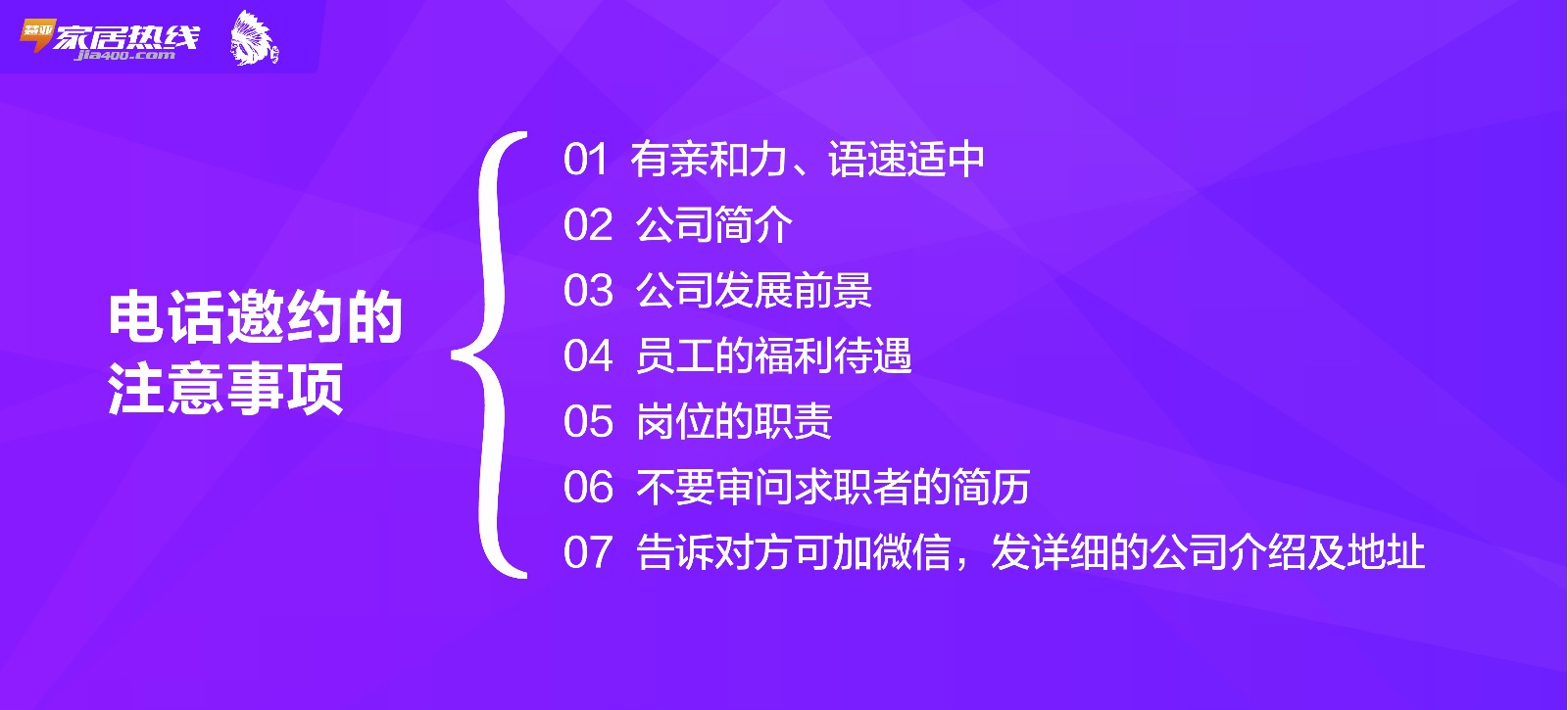 慕亚 家居热线
jia400.com

电话邀约的注意事项

01 有亲和力、语速适中
02 公司简介
03 公司发展前景
04 员工的福利待遇
05 岗位的职责
06 不要审问求职者的简历
07 告诉对方可加微信，发详细的公司介绍及地址